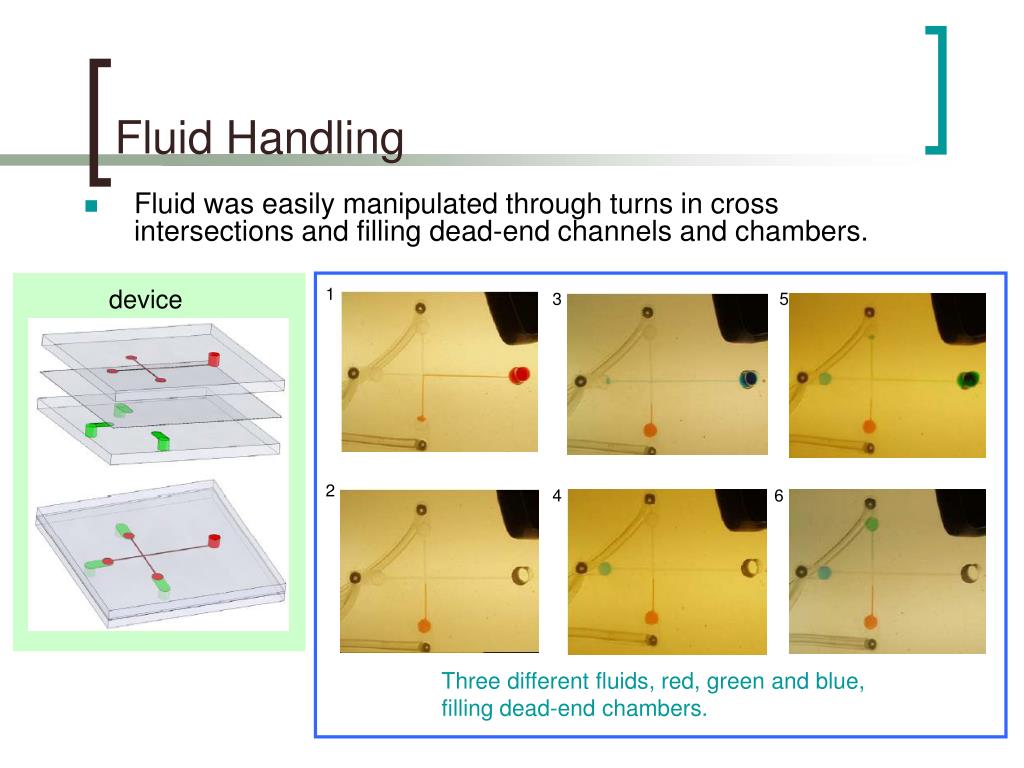 Fluid Handling

Fluid was easily manipulated through turns in cross intersections and filling dead-end channels and chambers.

device

1

3

5

2

4

6

Three different fluids, red, green and blue, filling dead-end chambers.